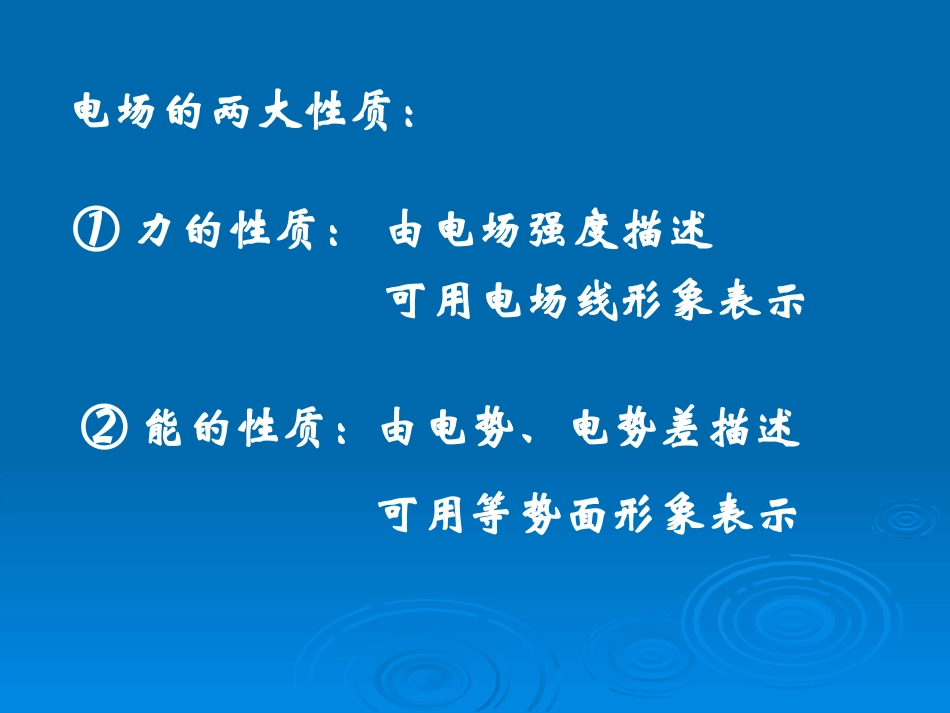 电场的两大性质：

① 力的性质： 由电场强度描述
可用电场线形象表示

② 能的性质：由电势、电势差描述
可用等势面形象表示